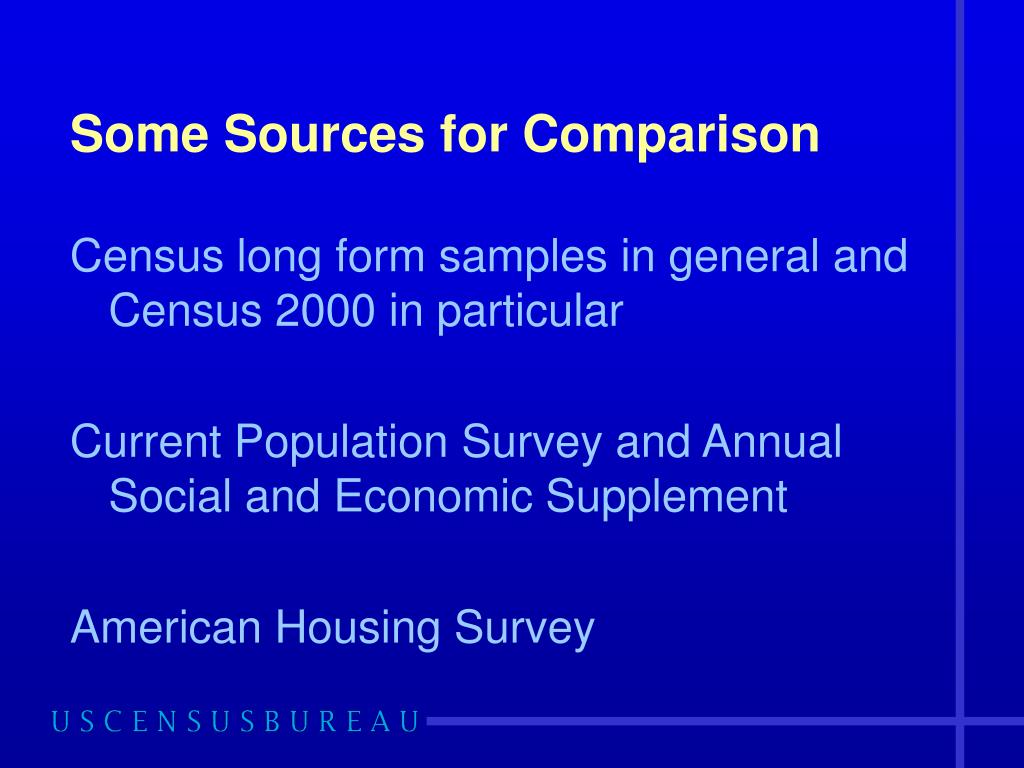 Some Sources for Comparison

Census long form samples in general and Census 2000 in particular

Current Population Survey and Annual Social and Economic Supplement

American Housing Survey

USCENSUSBUREAU